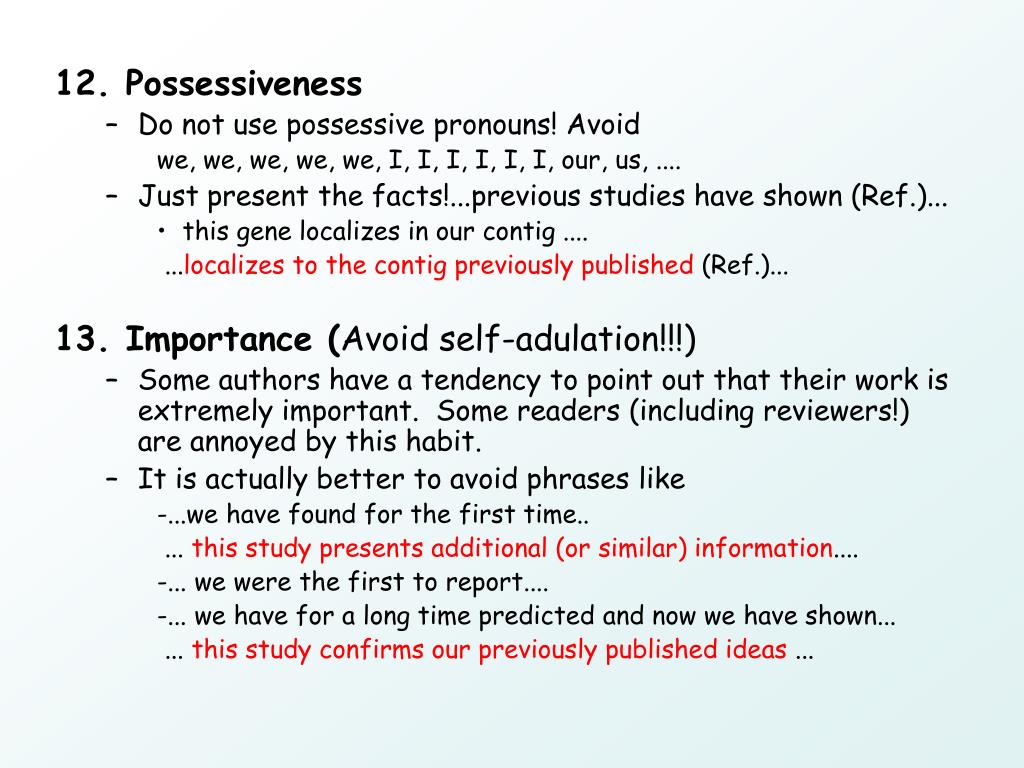 12. Possessiveness

– Do not use possessive pronouns! Avoid

we, we, we, we, we, I, I, I, I, I, I, our, us, ....

– Just present the facts!...previous studies have shown (Ref.)...

• this gene localizes in our contig ....

...localizes to the contig previously published (Ref.)...

13. Importance (Avoid self-adulation!!!)

– Some authors have a tendency to point out that their work is extremely important. Some readers (including reviewers!) are annoyed by this habit.

– It is actually better to avoid phrases like

-...we have found for the first time..

... this study presents additional (or similar) information....

-... we were the first to report....

-... we have for a long time predicted and now we have shown...

... this study confirms our previously published ideas ...